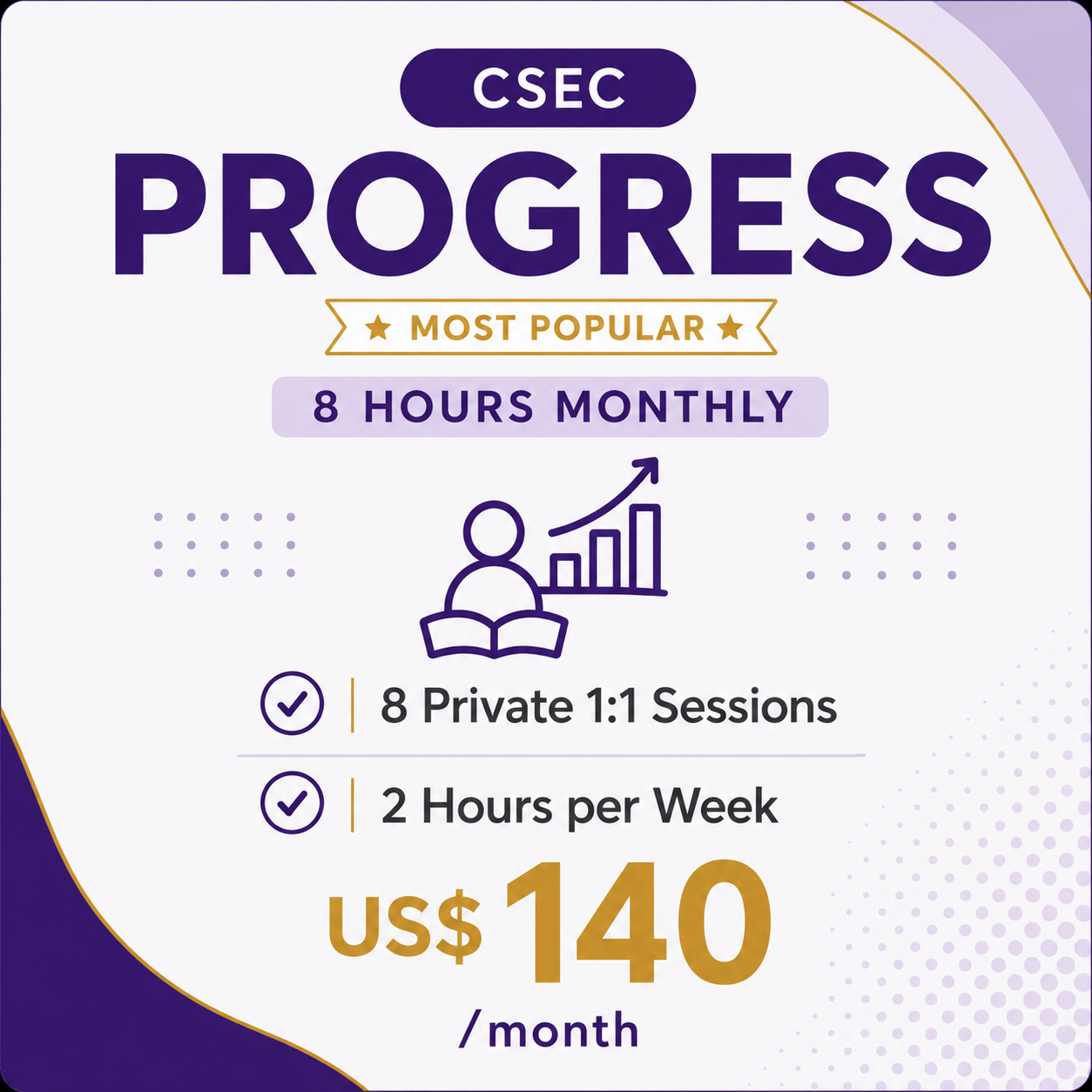 CSEC

PROGRESS

★ MOST POPULAR ★

8 HOURS MONTHLY

8 Private 1:1 Sessions

2 Hours per Week

US$140

/month